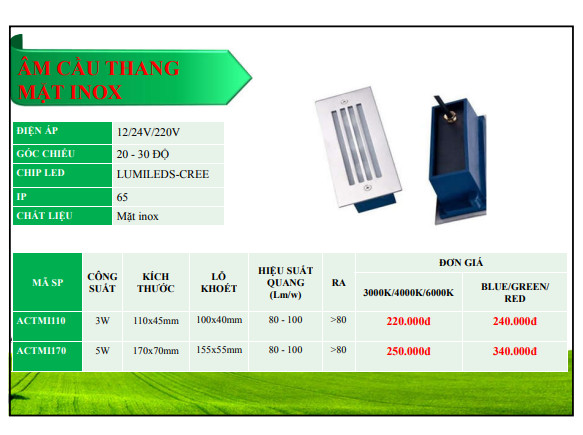 ÂM CẦU THANG MẶT INOX

| ĐIỆN ÁP | 12/24V/220V |
|---|---|
| GÓC CHIẾU | 20 - 30 ĐỘ |
| CHIP LED | LUMILEDS-CREE |
| IP | 65 |
| CHẤT LIỆU | Mặt inox |

| MÃ SP | CÔNG SUẤT | KÍCH THƯỚC | LỖ KHOÉT | HIỆU SUẤT QUANG (Lm/w) | RA | ĐƠN GIÁ 3000K/4000K/6000K | ĐƠN GIÁ BLUE/GREEN/ RED |
|---|---|---|---|---|---|---|---|
| ACTMI110 | 3W | 110x45mm | 100x40mm | 80 - 100 | >80 | 220.000đ | 240.000đ |
| ACTMI170 | 5W | 170x70mm | 155x55mm | 80 - 100 | >80 | 250.000đ | 340.000đ |